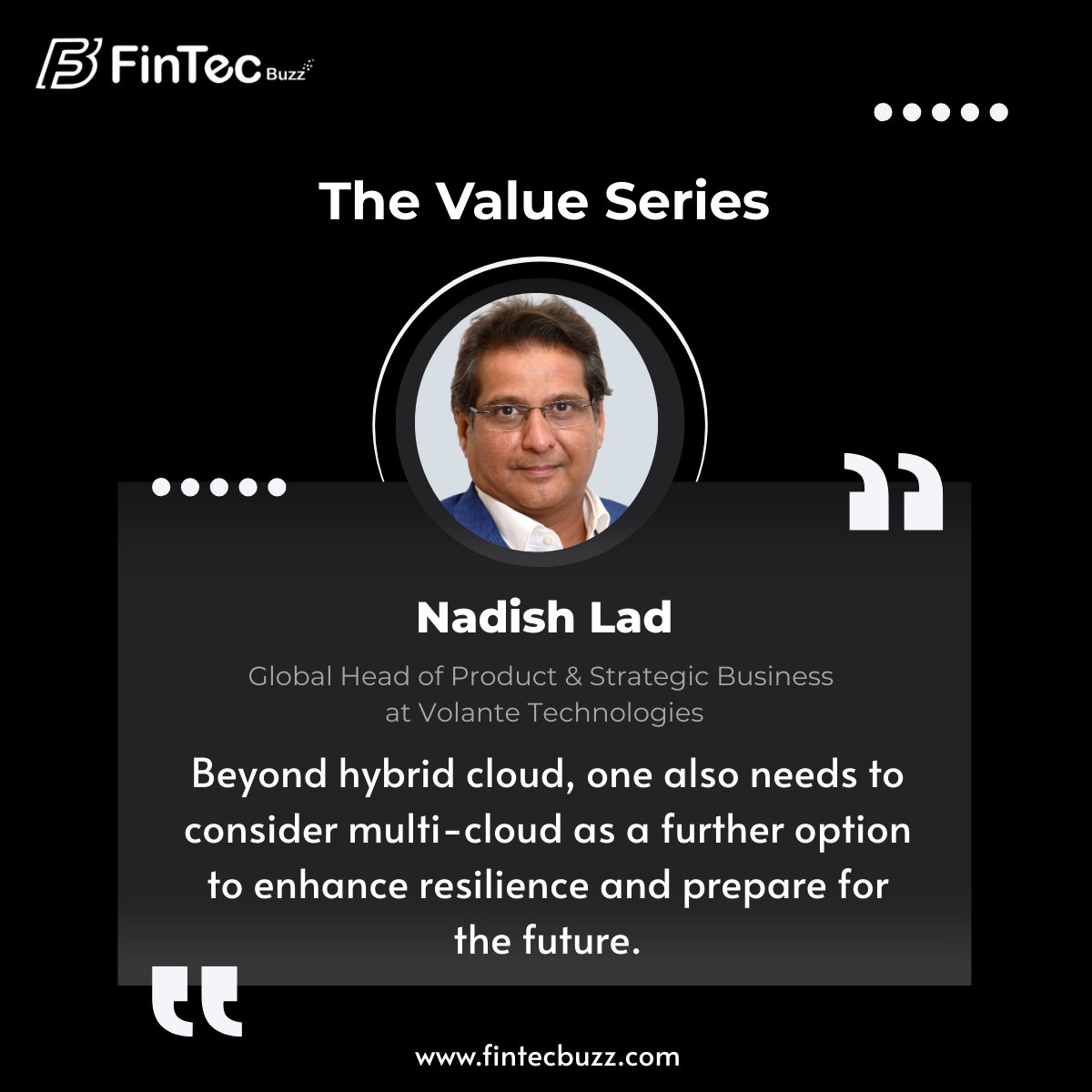 FinTec Buzz

The Value Series

Nadish Lad

Global Head of Product & Strategic Business at Volante Technologies

Beyond hybrid cloud, one also needs to consider multi-cloud as a further option to enhance resilience and prepare for the future.

www.fintecbuzz.com